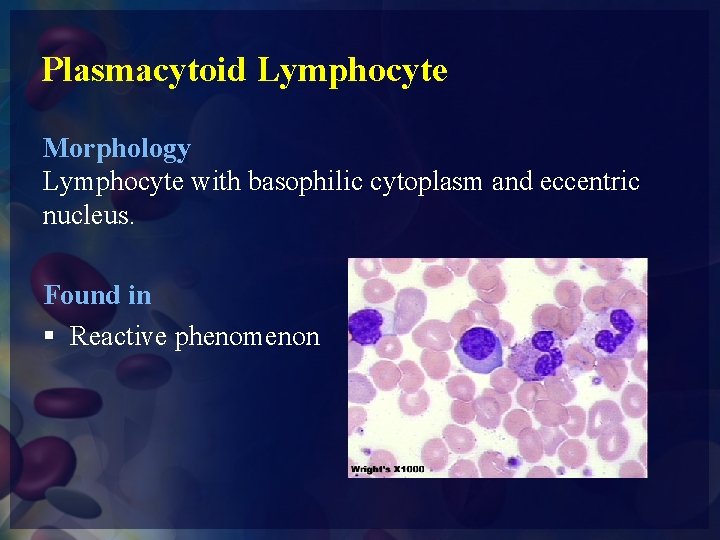 Plasmacytoid Lymphocyte

Morphology
Lymphocyte with basophilic cytoplasm and eccentric nucleus.

Found in
▪ Reactive phenomenon

Wright's X1000